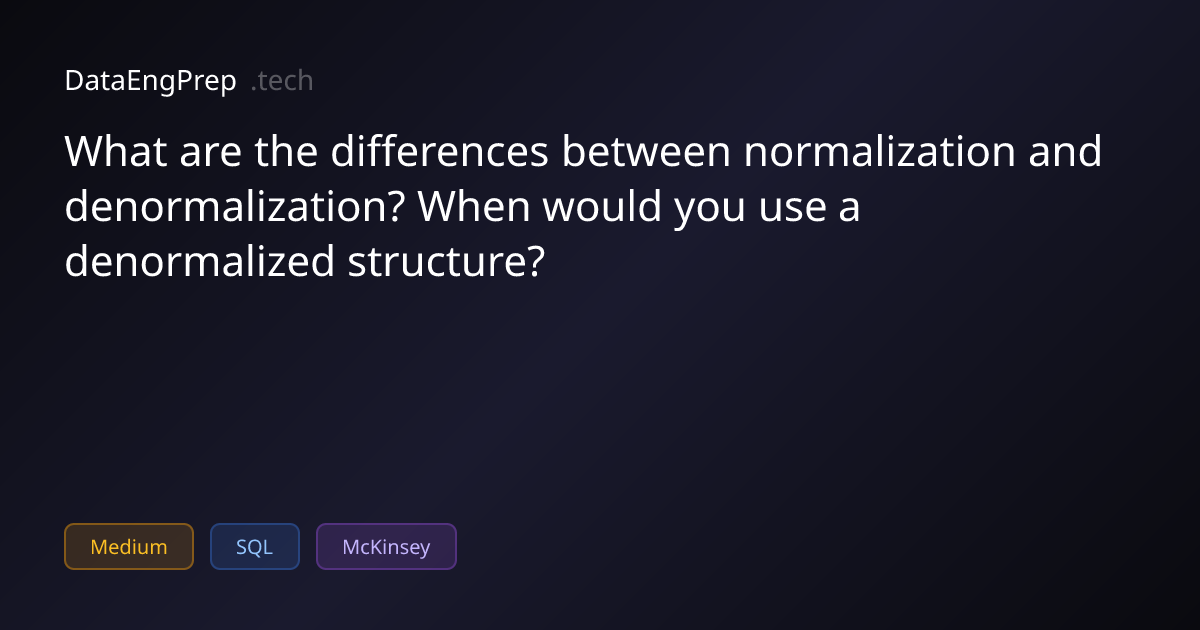 DataEngPrep .tech

What are the differences between normalization and denormalization? When would you use a denormalized structure?

Medium
SQL
McKinsey